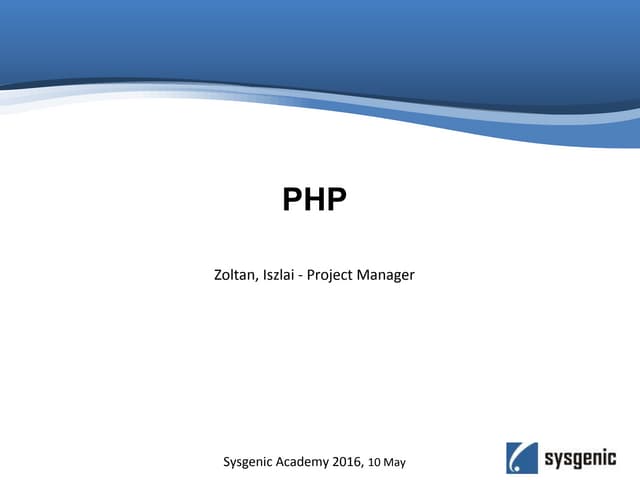 PHP

Zoltan, Iszlai - Project Manager

Sysgenic Academy 2016, 10 May

sysgenic